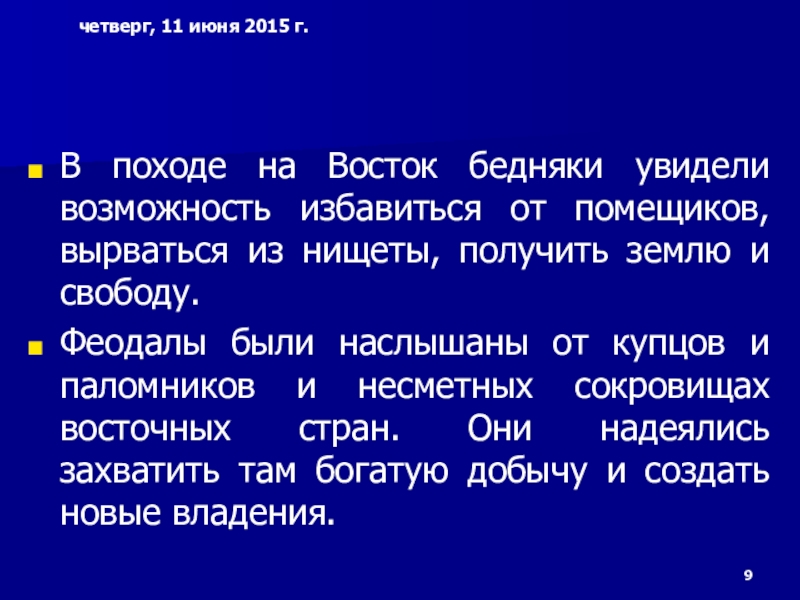 четверг, 11 июня 2015 г.

В походе на Восток бедняки увидели возможность избавиться от помещиков, вырваться из нищеты, получить землю и свободу.

Феодалы были наслышаны от купцов и паломников и несметных сокровищах восточных стран. Они надеялись захватить там богатую добычу и создать новые владения.

9